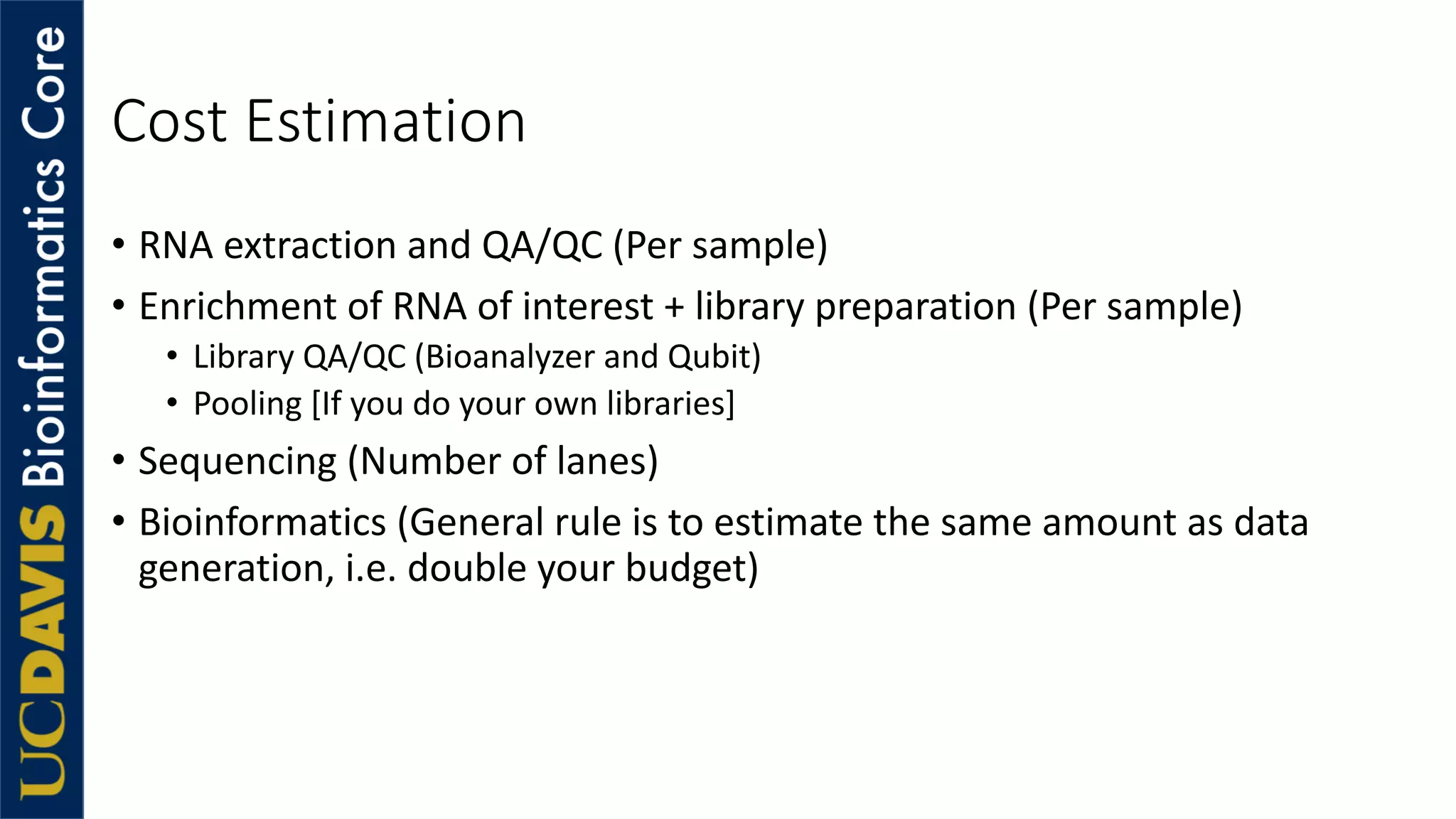 UCDAVIS Bioinformatics Core

Cost Estimation

• RNA extraction and QA/QC (Per sample)
• Enrichment of RNA of interest + library preparation (Per sample)
  • Library QA/QC (Bioanalyzer and Qubit)
  • Pooling [If you do your own libraries]
• Sequencing (Number of lanes)
• Bioinformatics (General rule is to estimate the same amount as data generation, i.e. double your budget)